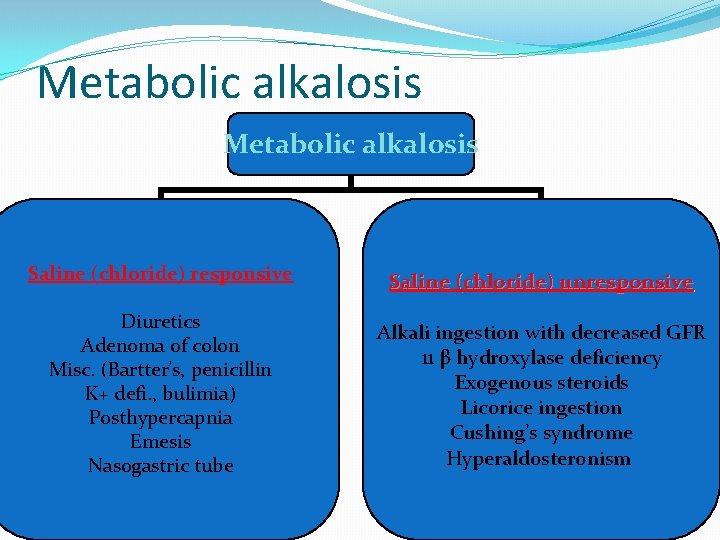 Metabolic alkalosis

Metabolic alkalosis

Saline (chloride) responsive

Diuretics
Adenoma of colon
Misc. (Bartter's, penicillin
K+ defi., bulimia)
Posthypercapnia
Emesis
Nasogastric tube

Saline (chloride) unresponsive

Alkali ingestion with decreased GFR
11 β hydroxylase deficiency
Exogenous steroids
Licorice ingestion
Cushing's syndrome
Hyperaldosteronism